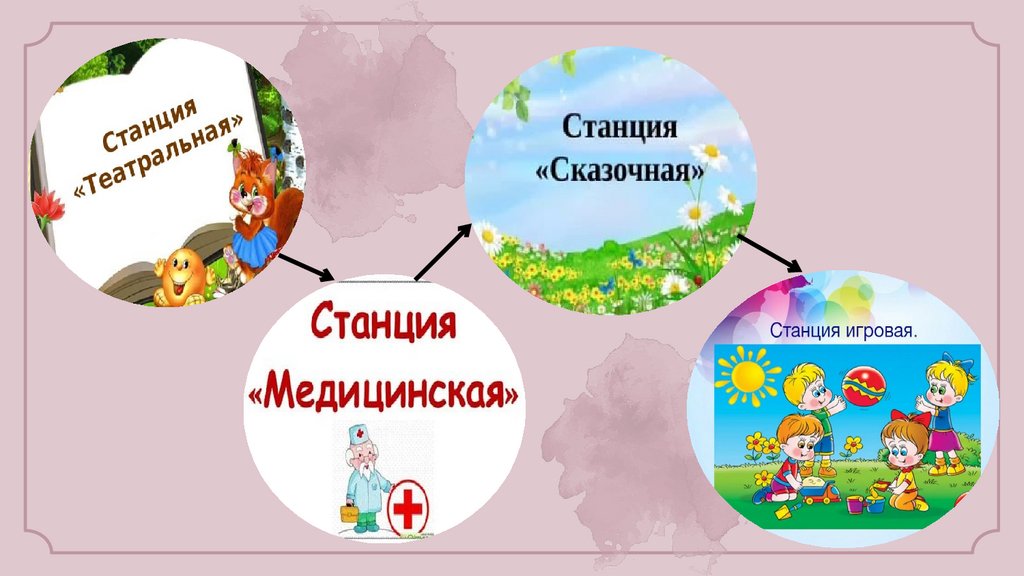 Станция «Театральная»

Станция «Медицинская»

Станция «Сказочная»

Станция игровая.